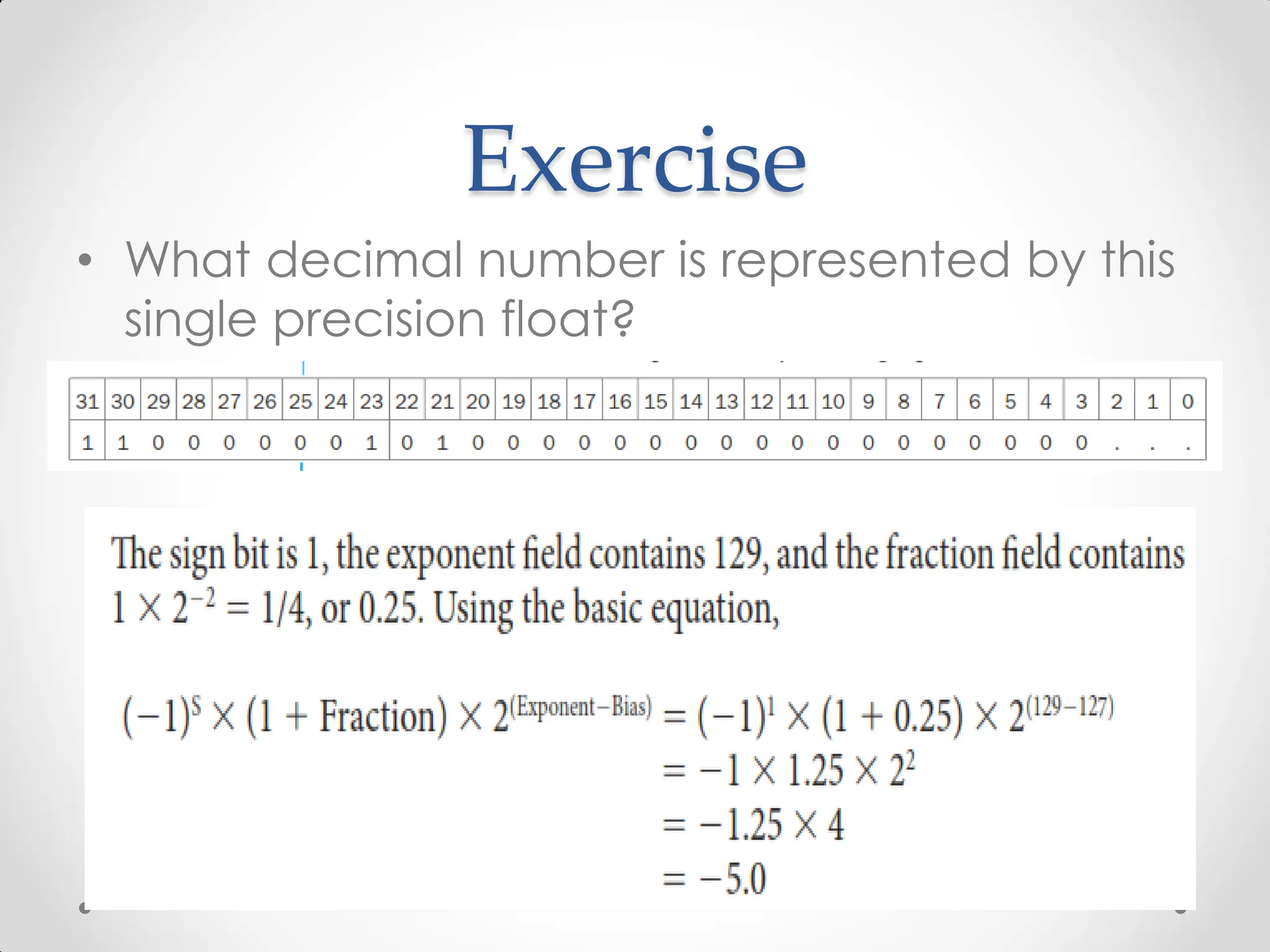 Exercise

• What decimal number is represented by this single precision float?

| 31 | 30 | 29 | 28 | 27 | 26 | 25 | 24 | 23 | 22 | 21 | 20 | 19 | 18 | 17 | 16 | 15 | 14 | 13 | 12 | 11 | 10 | 9 | 8 | 7 | 6 | 5 | 4 | 3 | 2 | 1 | 0 |
|---|---|---|---|---|---|---|---|---|---|---|---|---|---|---|---|---|---|---|---|---|---|---|---|---|---|---|---|---|---|---|---|
| 1 | 1 | 0 | 0 | 0 | 0 | 0 | 0 | 1 | 0 | 1 | 0 | 0 | 0 | 0 | 0 | 0 | 0 | 0 | 0 | 0 | 0 | 0 | 0 | 0 | 0 | 0 | 0 | 0 | . | . | . |

The sign bit is 1, the exponent field contains 129, and the fraction field contains $1 \times 2^{-2} = 1/4$, or 0.25. Using the basic equation,

$(-1)^S \times (1 + \text{Fraction}) \times 2^{(\text{Exponent}-\text{Bias})} = (-1)^1 \times (1 + 0.25) \times 2^{(129-127)}$
$= -1 \times 1.25 \times 2^2$
$= -1.25 \times 4$
$= -5.0$